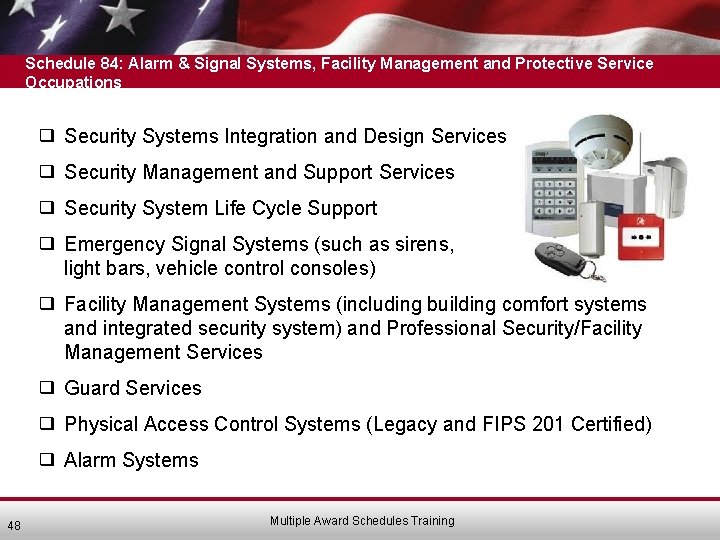 Schedule 84: Alarm & Signal Systems, Facility Management and Protective Service Occupations

❑ Security Systems Integration and Design Services

❑ Security Management and Support Services

❑ Security System Life Cycle Support

❑ Emergency Signal Systems (such as sirens, light bars, vehicle control consoles)

❑ Facility Management Systems (including building comfort systems and integrated security system) and Professional Security/Facility Management Services

❑ Guard Services

❑ Physical Access Control Systems (Legacy and FIPS 201 Certified)

❑ Alarm Systems

48

Multiple Award Schedules Training